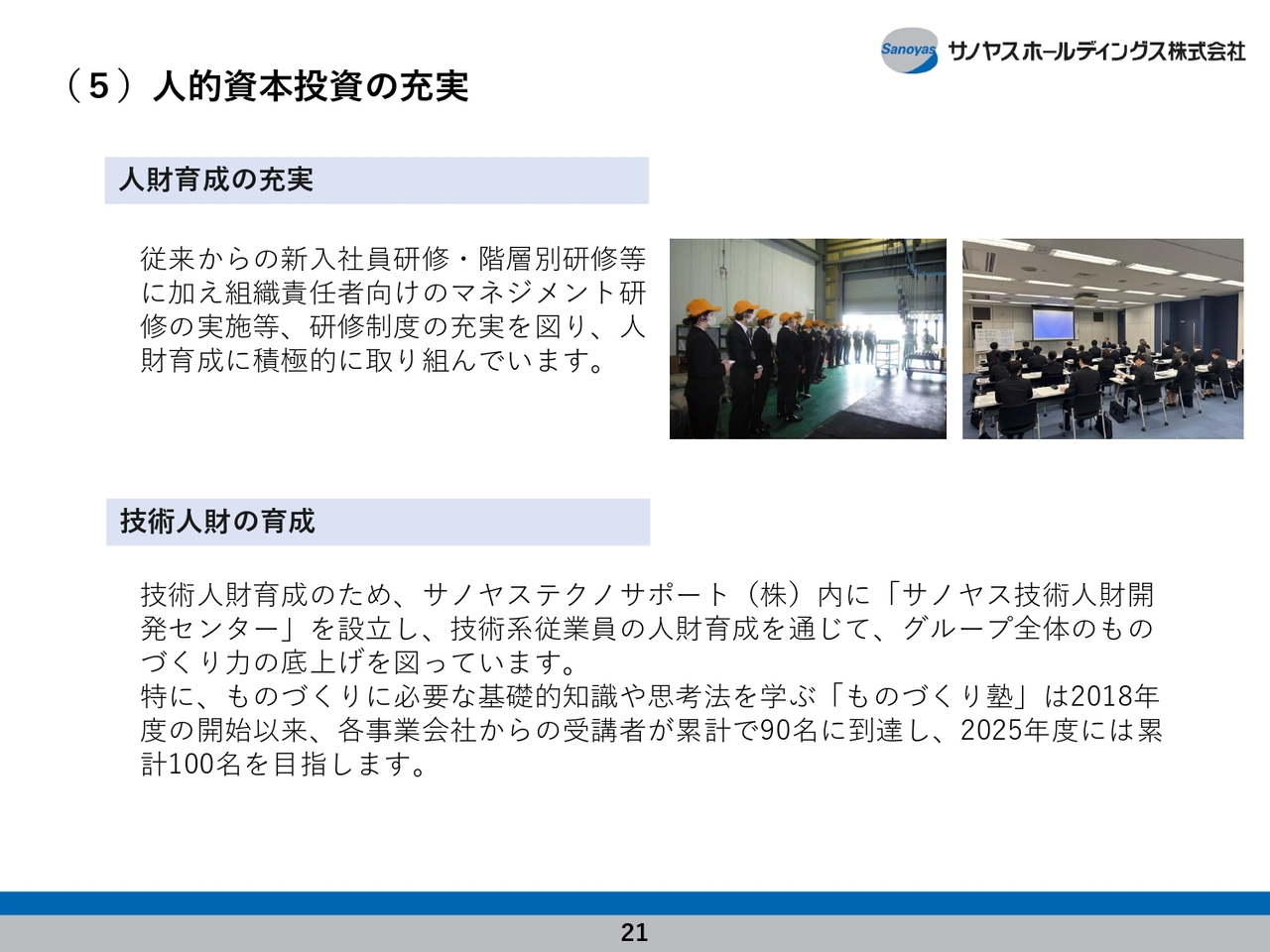 Sanoyas サノヤスホールディングス株式会社

（５）人的資本投資の充実

人財育成の充実

従来からの新入社員研修・階層別研修等に加え組織責任者向けのマネジメント研修の実施等、研修制度の充実を図り、人財育成に積極的に取り組んでいます。

技術人財の育成

技術人財育成のため、サノヤステクノサポート（株）内に「サノヤス技術人財開発センター」を設立し、技術系従業員の人財育成を通じて、グループ全体のものづくり力の底上げを図っています。
特に、ものづくりに必要な基礎的知識や思考法を学ぶ「ものづくり塾」は2018年度の開始以来、各事業会社からの受講者が累計で90名に到達し、2025年度には累計100名を目指します。

21